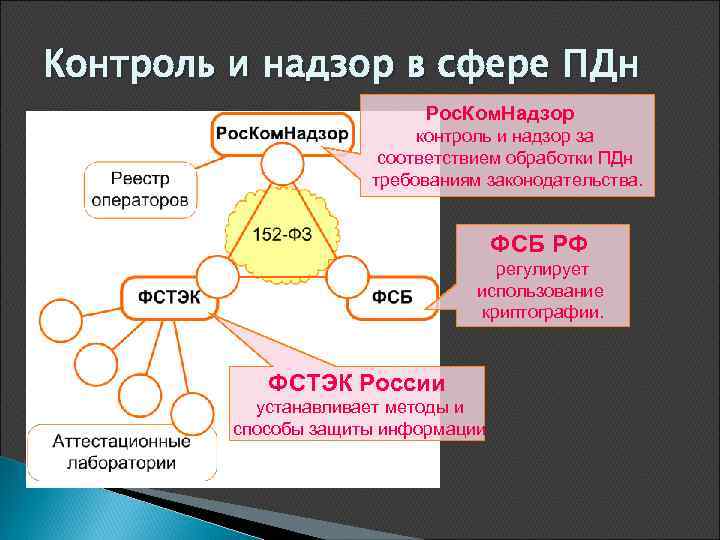 Контроль и надзор в сфере ПДн

РосКомНадзор

Реестр операторов

152-ФЗ

ФСТЭК

ФСБ

Аттестационные лаборатории

РосКомНадзор
контроль и надзор за соответствием обработки ПДн требованиям законодательства.

ФСБ РФ
регулирует использование криптографии.

ФСТЭК России
устанавливает методы и способы защиты информации